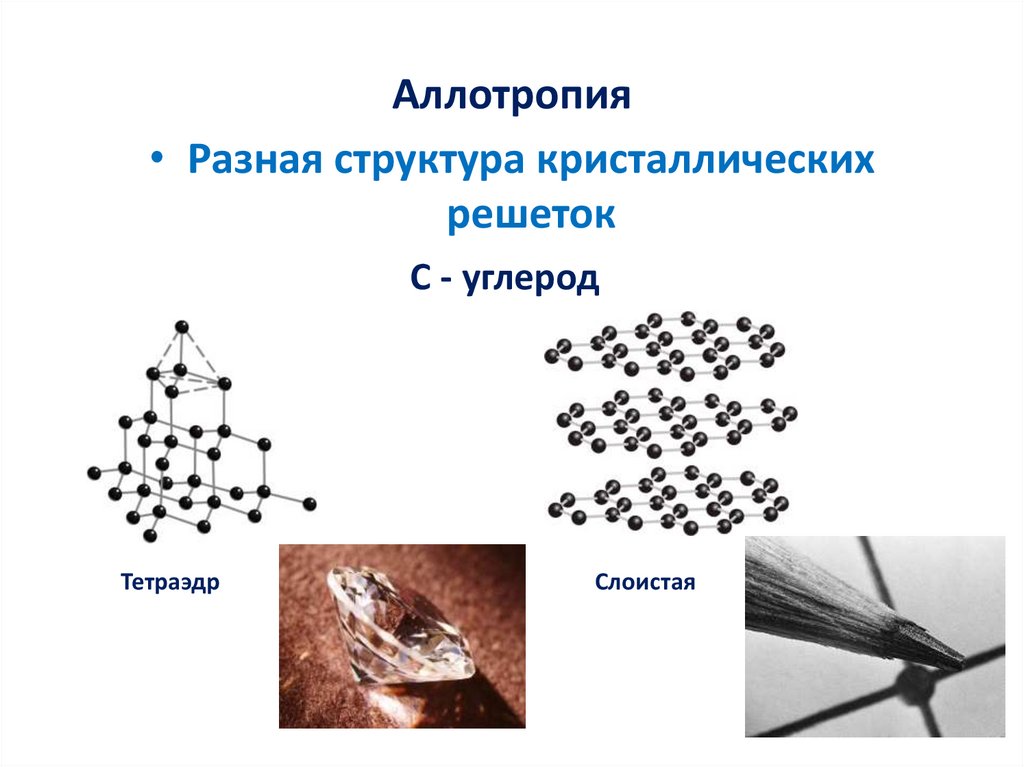 Аллотропия

• Разная структура кристаллических решеток

С - углерод

Тетраэдр

Слоистая